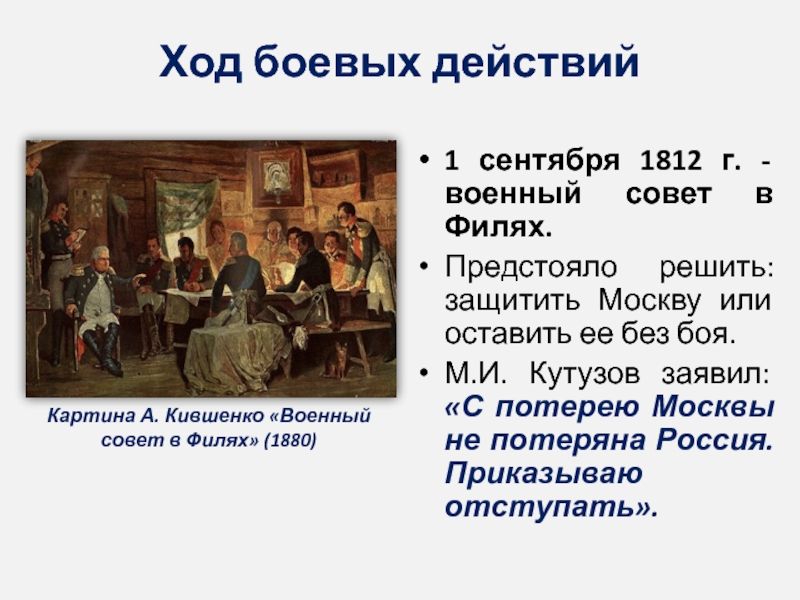 Ход боевых действий

Картина А. Кившенко «Военный совет в Филях» (1880)

• 1 сентября 1812 г. - военный совет в Филях.
• Предстояло решить: защитить Москву или оставить ее без боя.
• М.И. Кутузов заявил: «С потерею Москвы не потеряна Россия. Приказываю отступать».